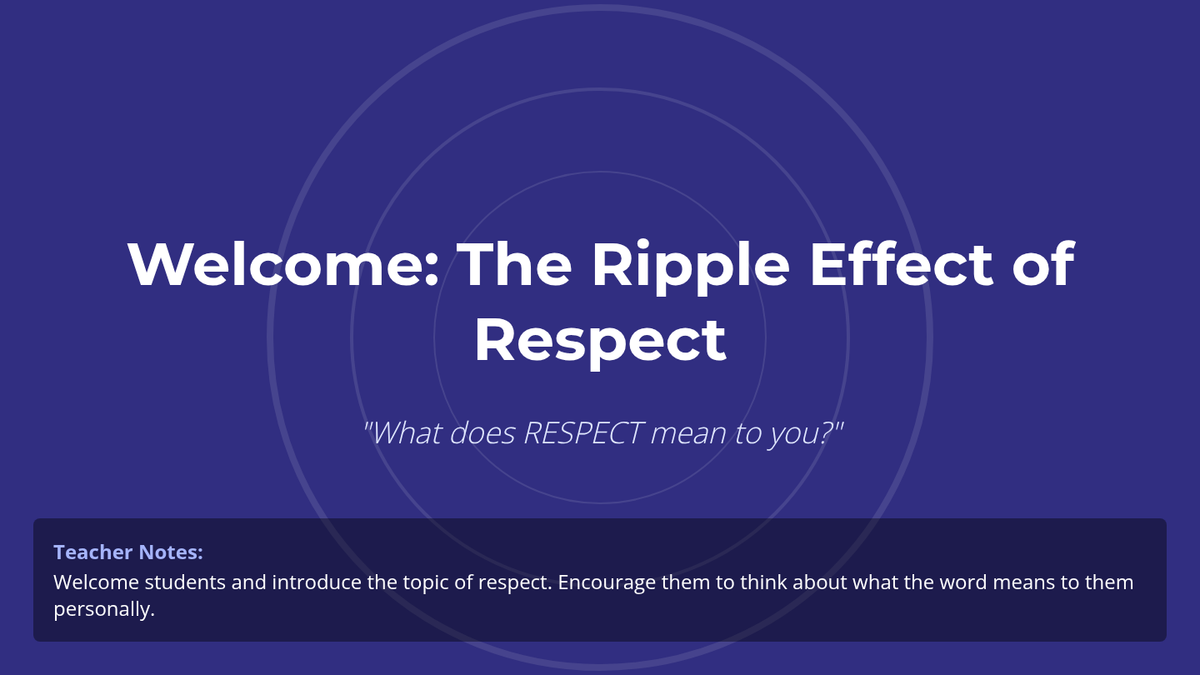 Welcome: The Ripple Effect of Respect

"What does RESPECT mean to you?"

Teacher Notes:
Welcome students and introduce the topic of respect. Encourage them to think about what the word means to them personally.